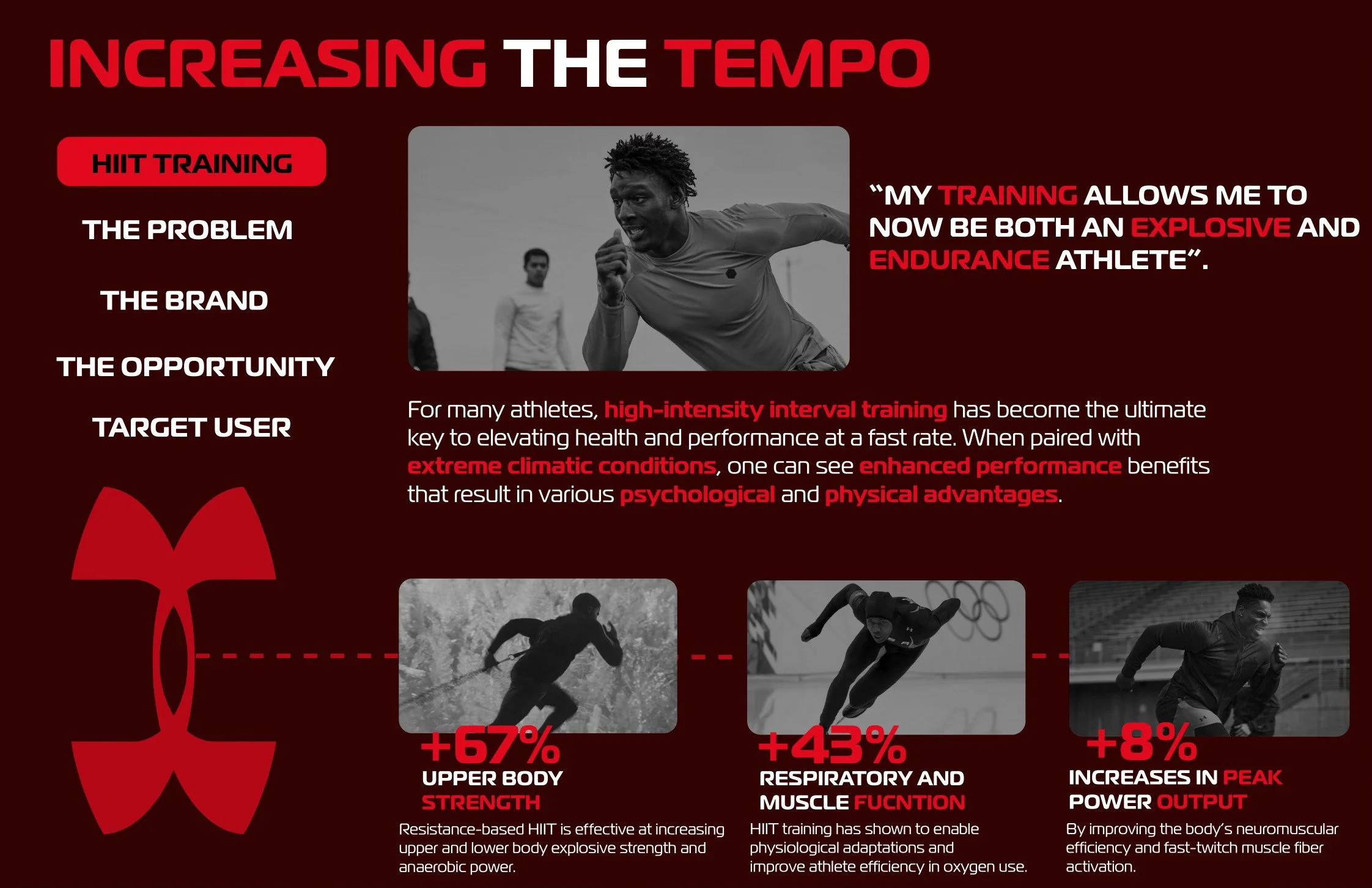 INCREASING THE TEMPO

HIIT TRAINING

THE PROBLEM

THE BRAND

THE OPPORTUNITY

TARGET USER

“MY TRAINING ALLOWS ME TO NOW BE BOTH AN EXPLOSIVE AND ENDURANCE ATHLETE”.

For many athletes, high-intensity interval training has become the ultimate key to elevating health and performance at a fast rate. When paired with extreme climatic conditions, one can see enhanced performance benefits that result in various psychological and physical advantages.

+67%
UPPER BODY STRENGTH
Resistance-based HIIT is effective at increasing upper and lower body explosive strength and anaerobic power.

+43%
RESPIRATORY AND MUSCLE FUCNTION
HIIT training has shown to enable physiological adaptations and improve athlete efficiency in oxygen use.

+8%
INCREASES IN PEAK POWER OUTPUT
By improving the body’s neuromuscular efficiency and fast-twitch muscle fiber activation.